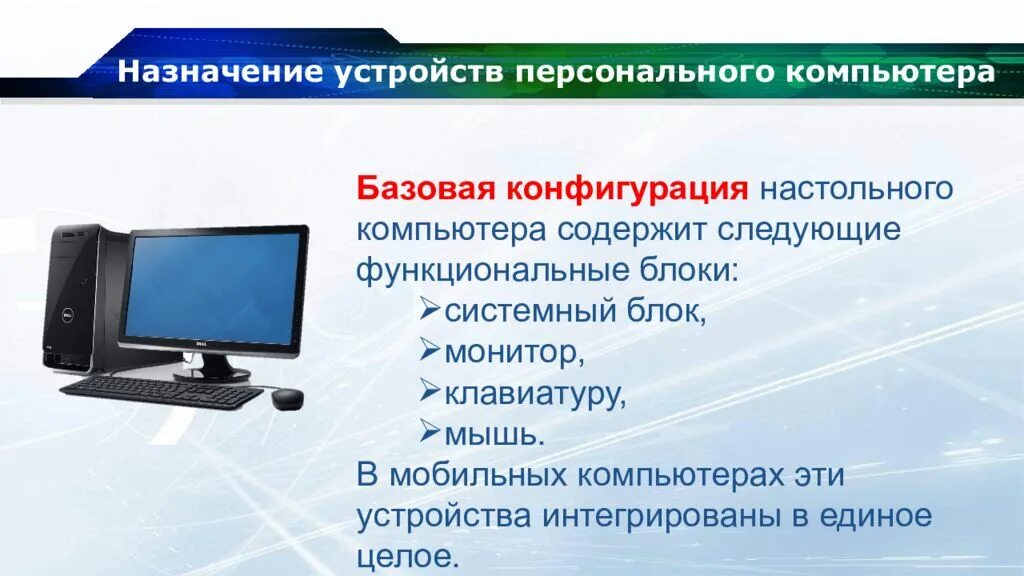 Назначение устройств персонального компьютера

Базовая конфигурация настольного компьютера содержит следующие функциональные блоки:

➢системный блок,
➢монитор,
➢клавиатуру,
➢мышь.

В мобильных компьютерах эти устройства интегрированы в единое целое.